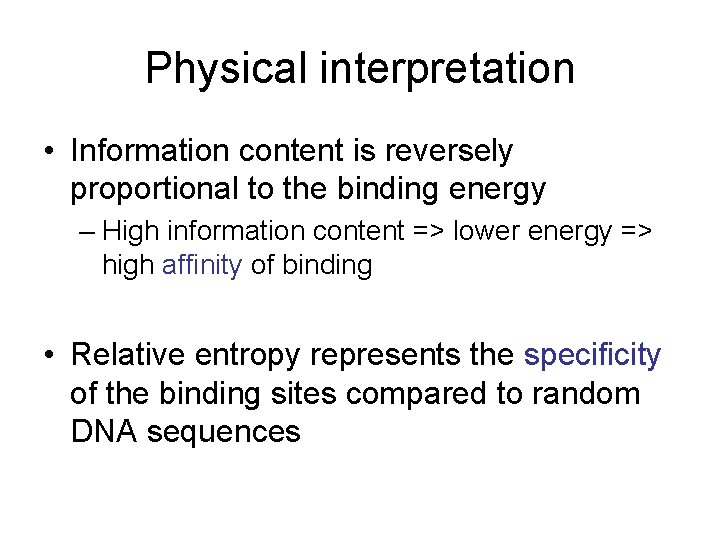 Physical interpretation

• Information content is reversely proportional to the binding energy

– High information content => lower energy => high affinity of binding

• Relative entropy represents the specificity of the binding sites compared to random DNA sequences